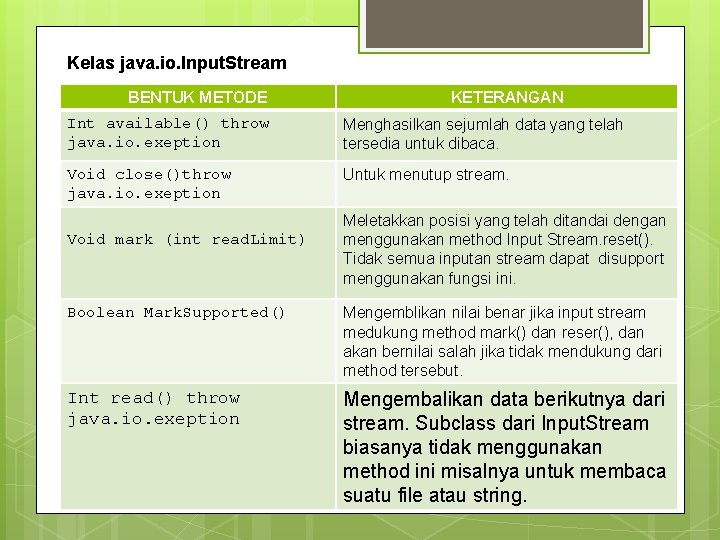 Kelas java.io.InputStream

| BENTUK METODE | KETERANGAN |
|---|---|
| Int available() throw java.io.exeption | Menghasilkan sejumlah data yang telah tersedia untuk dibaca. |
| Void close()throw java.io.exeption | Untuk menutup stream. |
| Void mark (int readLimit) | Meletakkan posisi yang telah ditandai dengan menggunakan method Input Stream.reset(). Tidak semua inputan stream dapat disupport menggunakan fungsi ini. |
| Boolean MarkSupported() | Mengemblikan nilai benar jika input stream medukung method mark() dan reser(), dan akan bernilai salah jika tidak mendukung dari method tersebut. |
| Int read() throw java.io.exeption | Mengembalikan data berikutnya dari stream. Subclass dari InputStream biasanya tidak menggunakan method ini misalnya untuk membaca suatu file atau string. |